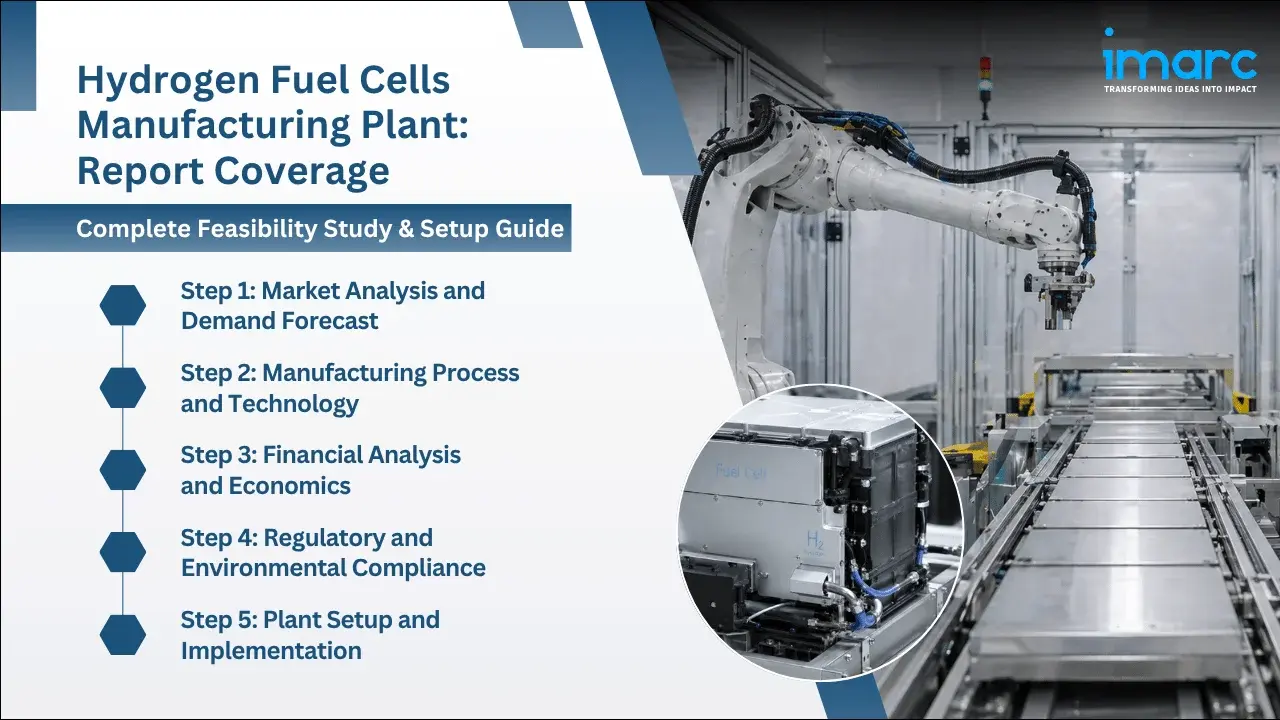 Hydrogen Fuel Cells Manufacturing Plant: Report Coverage

Complete Feasibility Study & Setup Guide

Step 1: Market Analysis and Demand Forecast

Step 2: Manufacturing Process and Technology

Step 3: Financial Analysis and Economics

Step 4: Regulatory and Environmental Compliance

Step 5: Plant Setup and Implementation

imarc
TRANSFORMING IDEAS INTO IMPACT

Fuel Cell
$H_2$